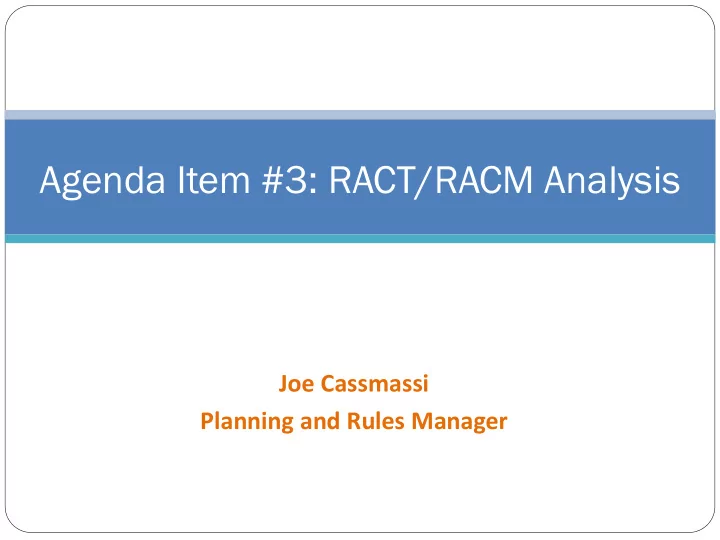 Agenda Item #3: RACT/RACM Analysis

Joe Cassmassi
Planning and Rules Manager